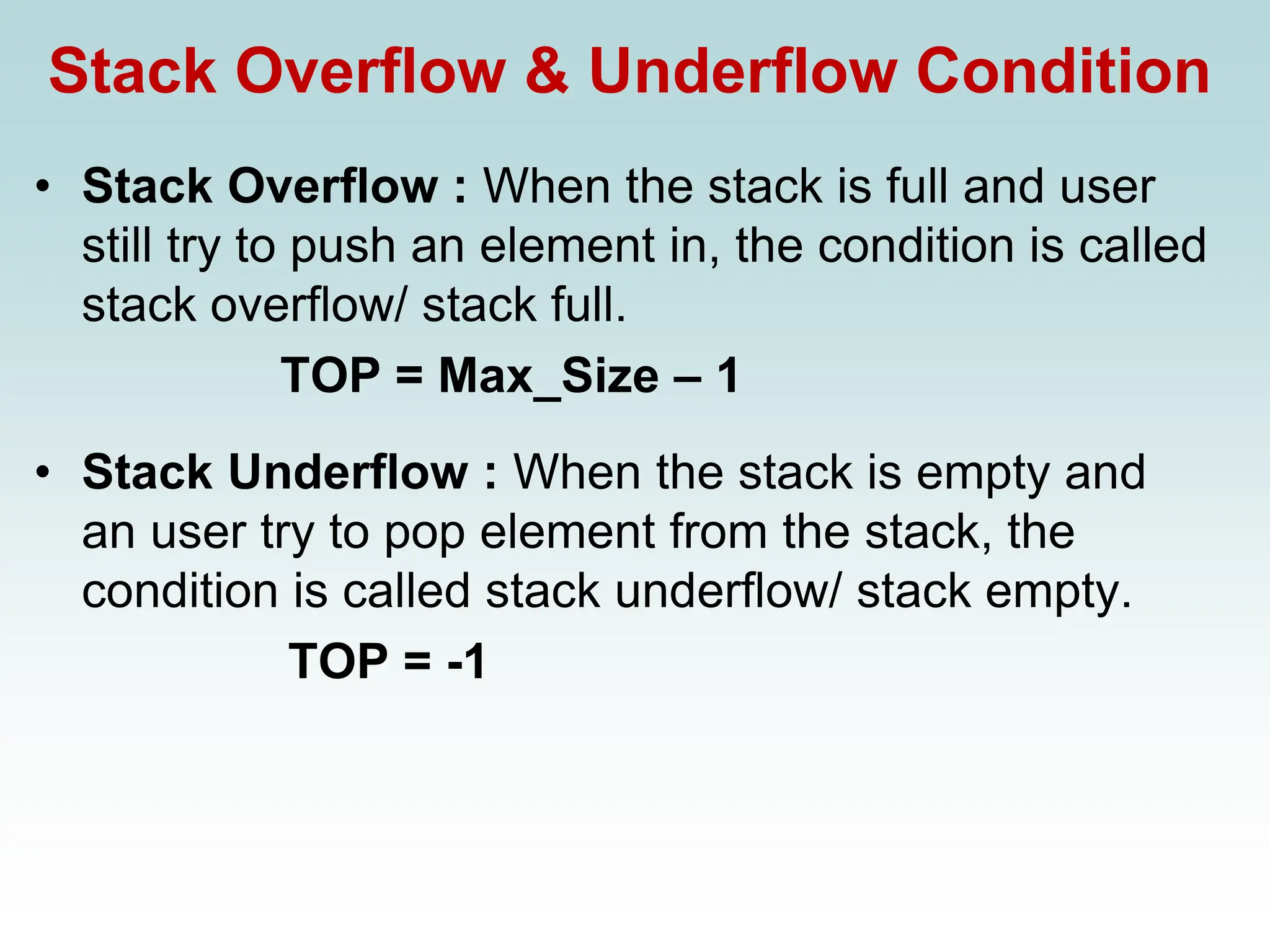 Stack Overflow & Underflow Condition

• Stack Overflow : When the stack is full and user still try to push an element in, the condition is called stack overflow/ stack full.

TOP = Max_Size – 1

• Stack Underflow : When the stack is empty and an user try to pop element from the stack, the condition is called stack underflow/ stack empty.

TOP = -1